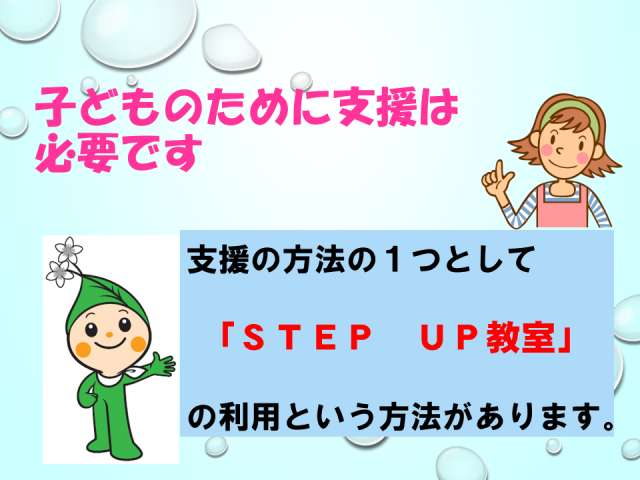 子どものために支援は必要です

支援の方法の１つとして

「ＳＴＥＰ　ＵＰ教室」

の利用という方法があります。